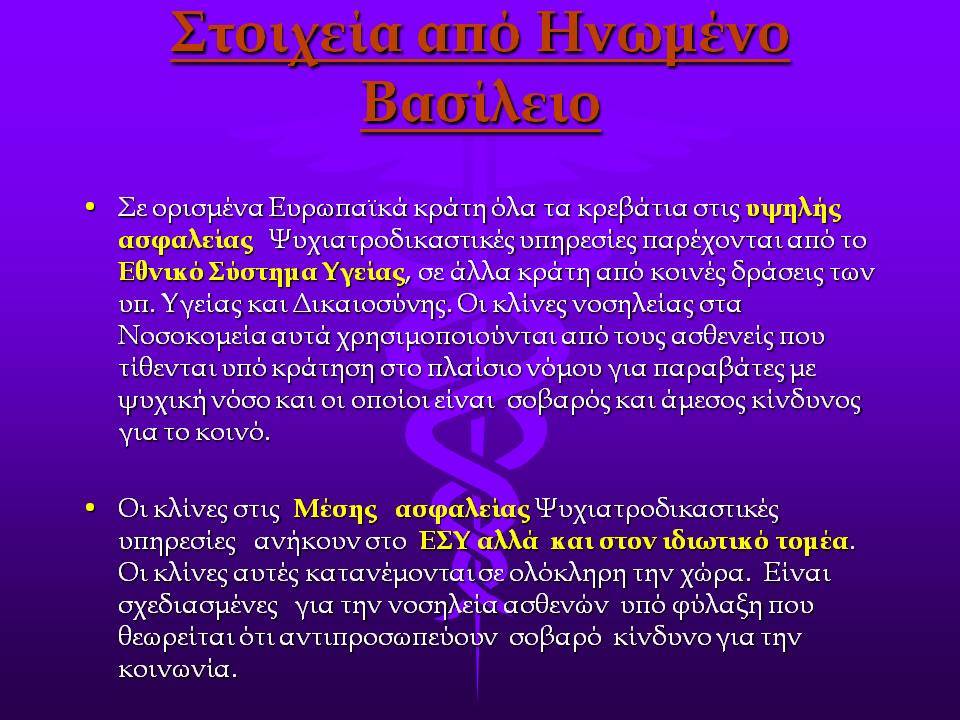 Στοιχεία από Ηνωμένο Βασίλειο

• Σε ορισμένα Ευρωπαϊκά κράτη όλα τα κρεβάτια στις υψηλής ασφαλείας Ψυχιατροδικαστικές υπηρεσίες παρέχονται από το Εθνικό Σύστημα Υγείας, σε άλλα κράτη από κοινές δράσεις των υπ. Υγείας και Δικαιοσύνης. Οι κλίνες νοσηλείας στα Νοσοκομεία αυτά χρησιμοποιούνται από τους ασθενείς που τίθενται υπό κράτηση στο πλαίσιο νόμου για παραβάτες με ψυχική νόσο και οι οποίοι είναι σοβαρός και άμεσος κίνδυνος για το κοινό.

• Οι κλίνες στις Μέσης ασφαλείας Ψυχιατροδικαστικές υπηρεσίες ανήκουν στο ΕΣΥ αλλά και στον ιδιωτικό τομέα. Οι κλίνες αυτές κατανέμονται σε ολόκληρη την χώρα. Είναι σχεδιασμένες για την νοσηλεία ασθενών υπό φύλαξη που θεωρείται ότι αντιπροσωπεύουν σοβαρό κίνδυνο για την κοινωνία.